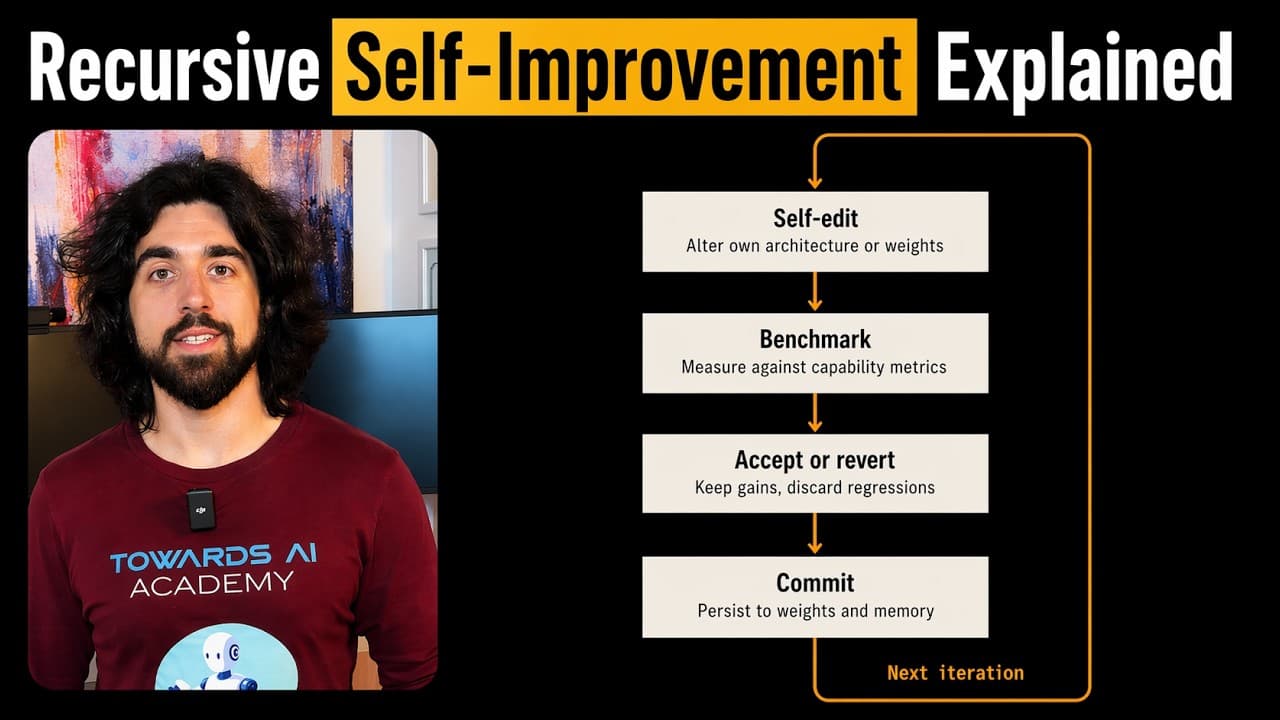 Recursive Self-Improvement Explained

TOWARDS AI
ACADEMY

Self-edit
Alter own architecture or weights

Benchmark
Measure against capability metrics

Accept or revert
Keep gains, discard regressions

Commit
Persist to weights and memory

Next iteration